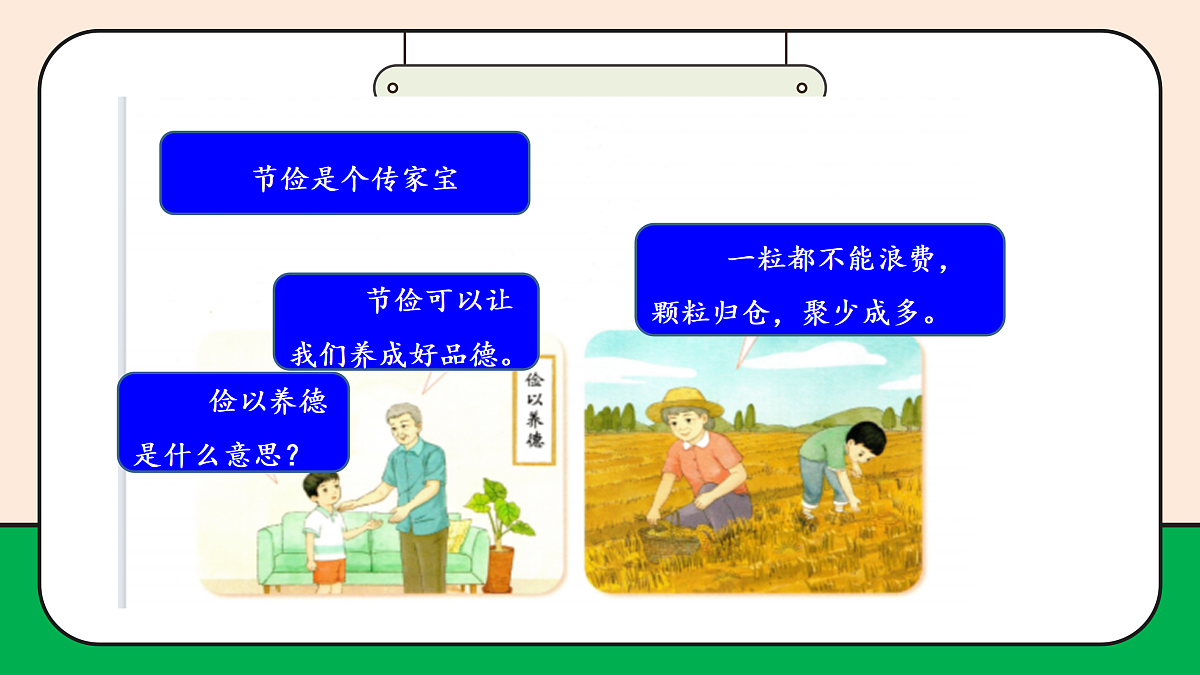 节俭是个传家宝

节俭可以让我们养成好品德。

俭以养德是什么意思？

俭以养德

一粒都不能浪费，颗粒归仓，聚少成多。